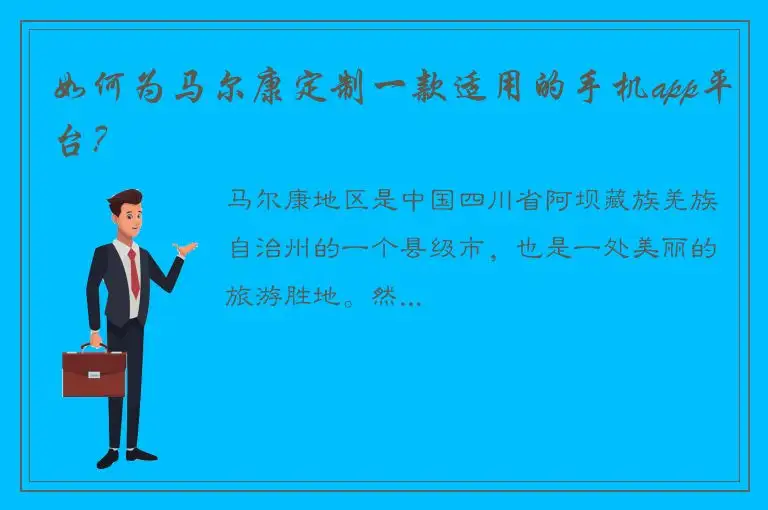 如何为马尔康定制一款适用的手机app平台？

马尔康地区是中国四川省阿坝藏族羌族自治州的一个县级市，也是一处美丽的旅游胜地。然...